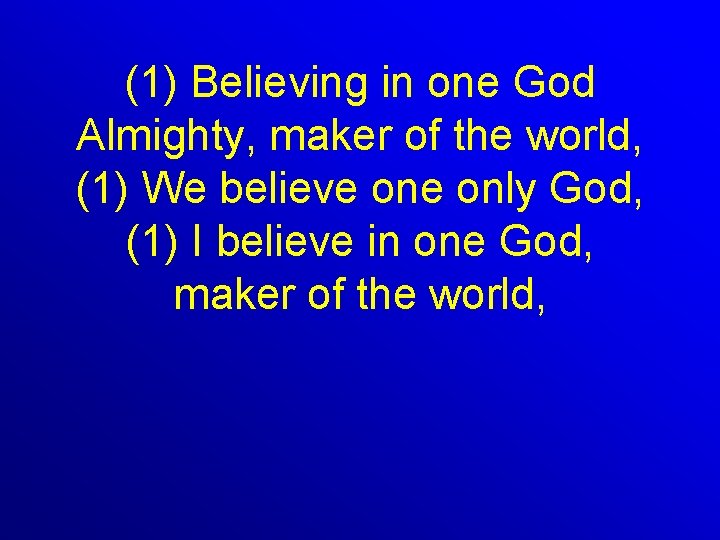 (1) Believing in one God Almighty, maker of the world,
(1) We believe one only God,
(1) I believe in one God, maker of the world,